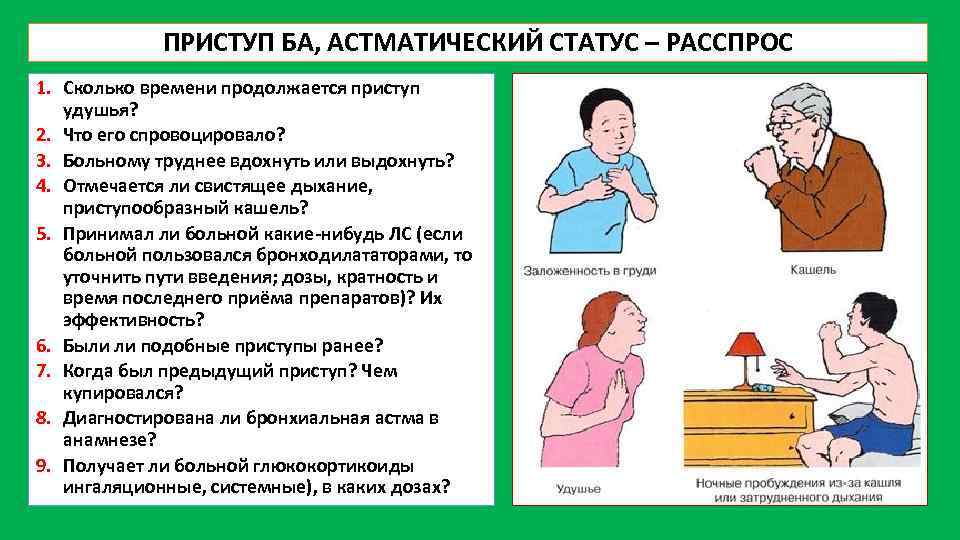 ПРИСТУП БА, АСТМАТИЧЕСКИЙ СТАТУС – РАССПРОС

1. Сколько времени продолжается приступ удушья?
2. Что его спровоцировало?
3. Больному труднее вдохнуть или выдохнуть?
4. Отмечается ли свистящее дыхание, приступообразный кашель?
5. Принимал ли больной какие-нибудь ЛС (если больной пользовался бронходилататорами, то уточнить пути введения; дозы, кратность и время последнего приёма препаратов)? Их эффективность?
6. Были ли подобные приступы ранее?
7. Когда был предыдущий приступ? Чем купировался?
8. Диагностирована ли бронхиальная астма в анамнезе?
9. Получает ли больной глюкокортикоиды ингаляционные, системные), в каких дозах?

Заложенность в груди

Кашель

Удушье

Ночные пробуждения из-за кашля или затрудненного дыхания